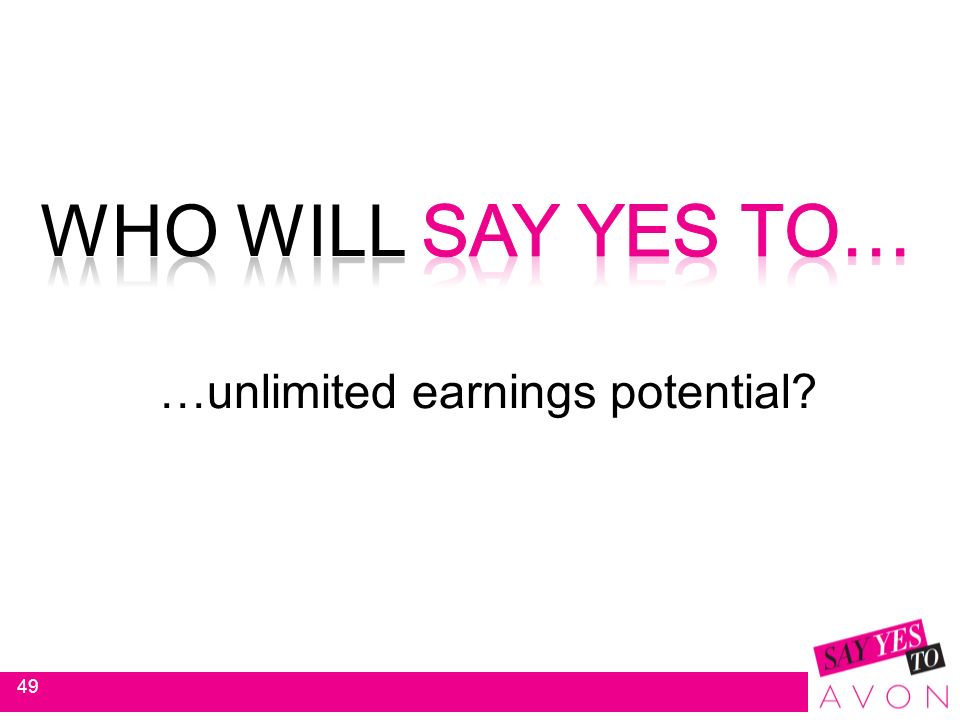 WHO WILL SAY YES TO…

…unlimited earnings potential?

49

SAY YES TO
AVON